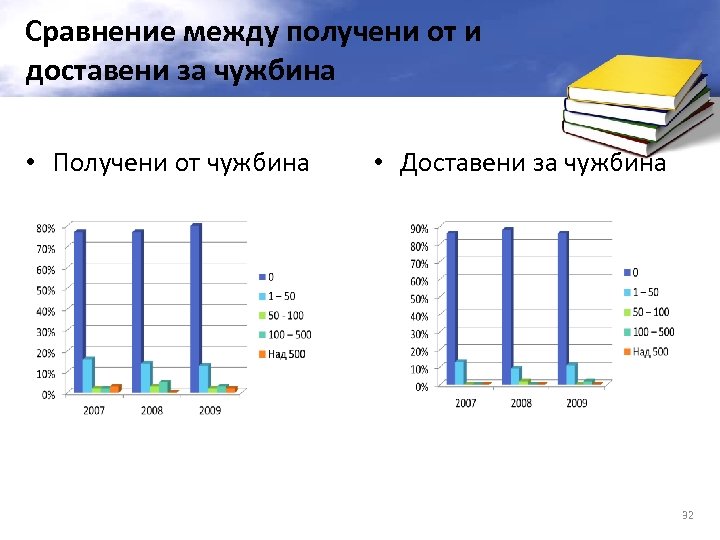 Сравнение между получени от и доставени за чужбина

• Получени от чужбина

80%
70%
60%
50%
40%
30%
20%
10%
0%
2007
2008
2009

0
1 – 50
50 - 100
100 – 500
Над 500

• Доставени за чужбина

90%
80%
70%
60%
50%
40%
30%
20%
10%
0%
2007
2008
2009

0
1 – 50
50 – 100
100 – 500
Над 500

32